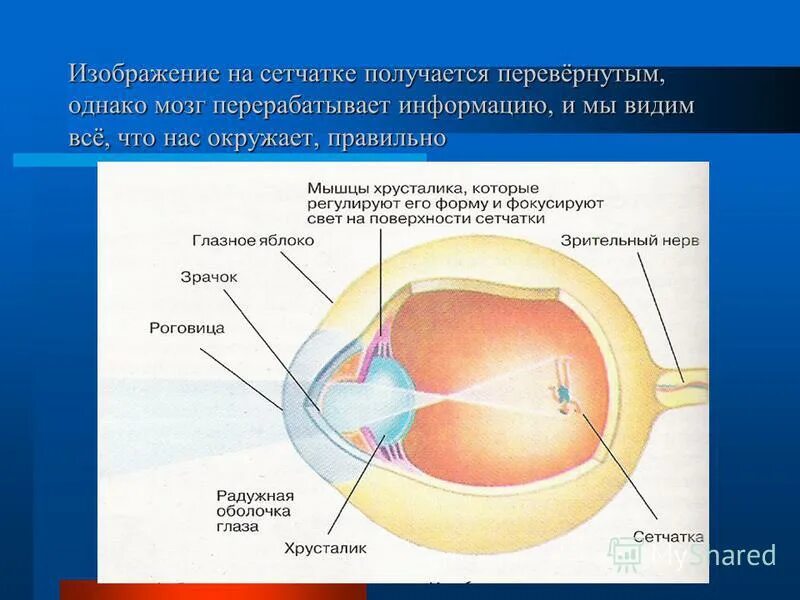 Изображение на сетчатке получается перевёрнутым, однако мозг перерабатывает информацию, и мы видим всё, что нас окружает, правильно

Мышцы хрусталика, которые регулируют его форму и фокусируют свет на поверхности сетчатки

Глазное яблоко

Зрительный нерв

Зрачок

Роговица

Радужная оболочка глаза

Хрусталик

Сетчатка

MyShared